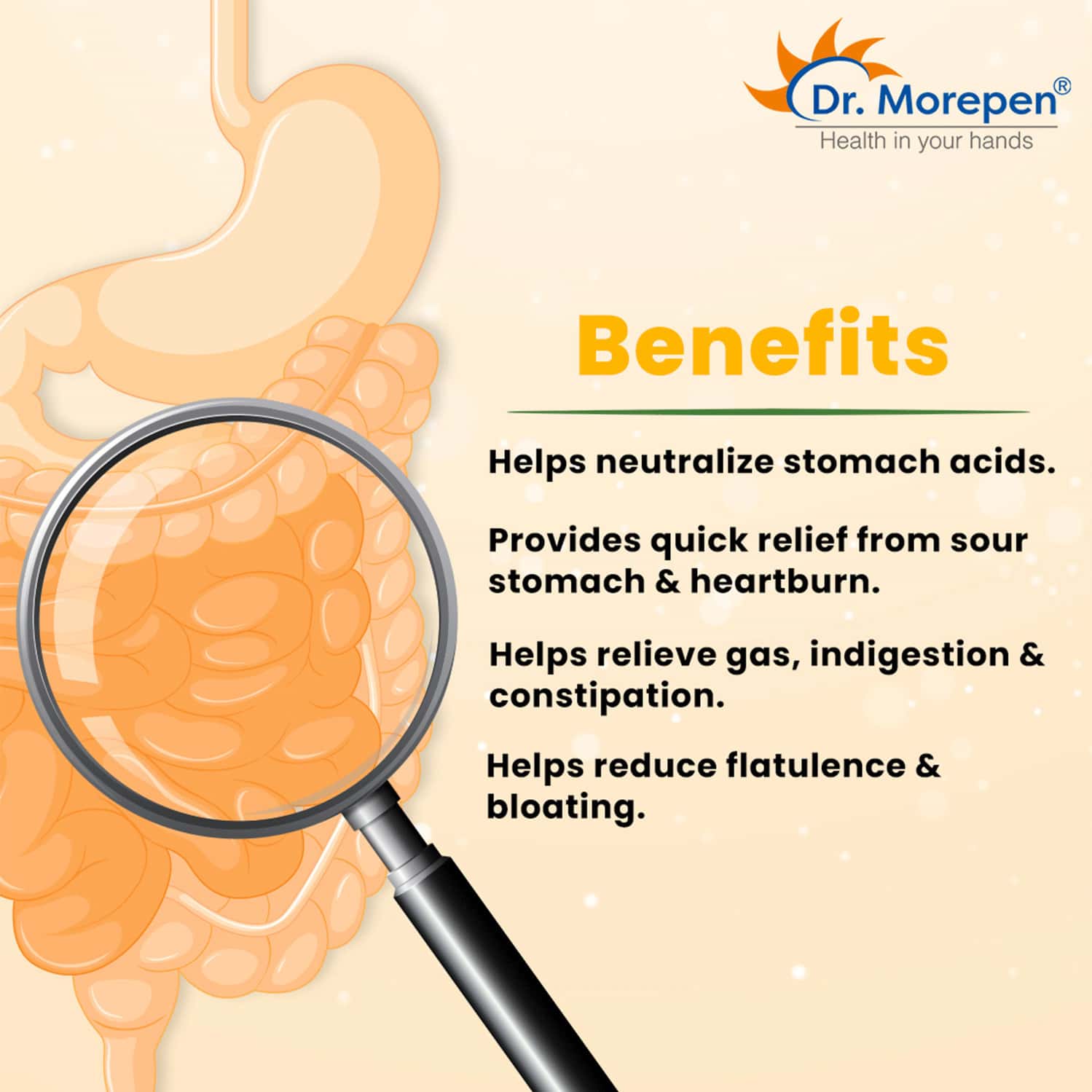 Dr. Morepen®
Health in your hands

Benefits

Helps neutralize stomach acids.

Provides quick relief from sour stomach & heartburn.

Helps relieve gas, indigestion & constipation.

Helps reduce flatulence & bloating.